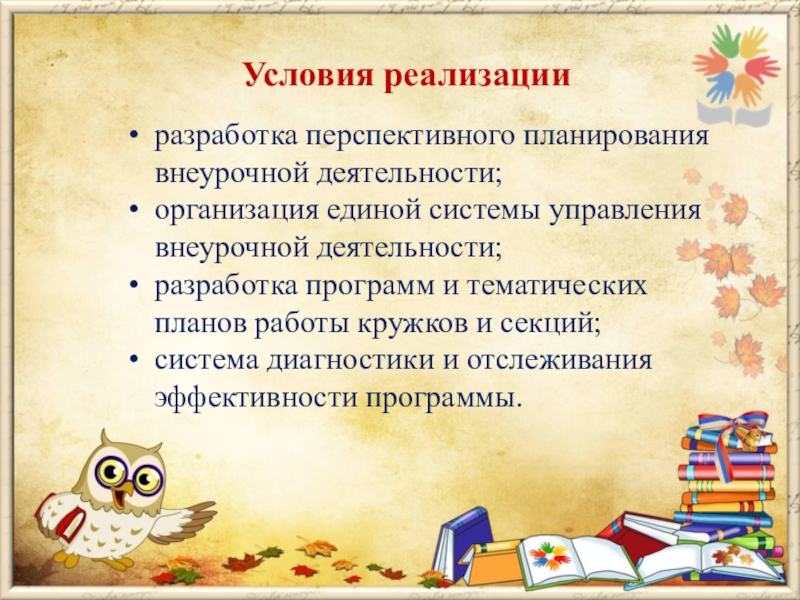 Условия реализации

• разработка перспективного планирования внеурочной деятельности;
• организация единой системы управления внеурочной деятельности;
• разработка программ и тематических планов работы кружков и секций;
• система диагностики и отслеживания эффективности программы.